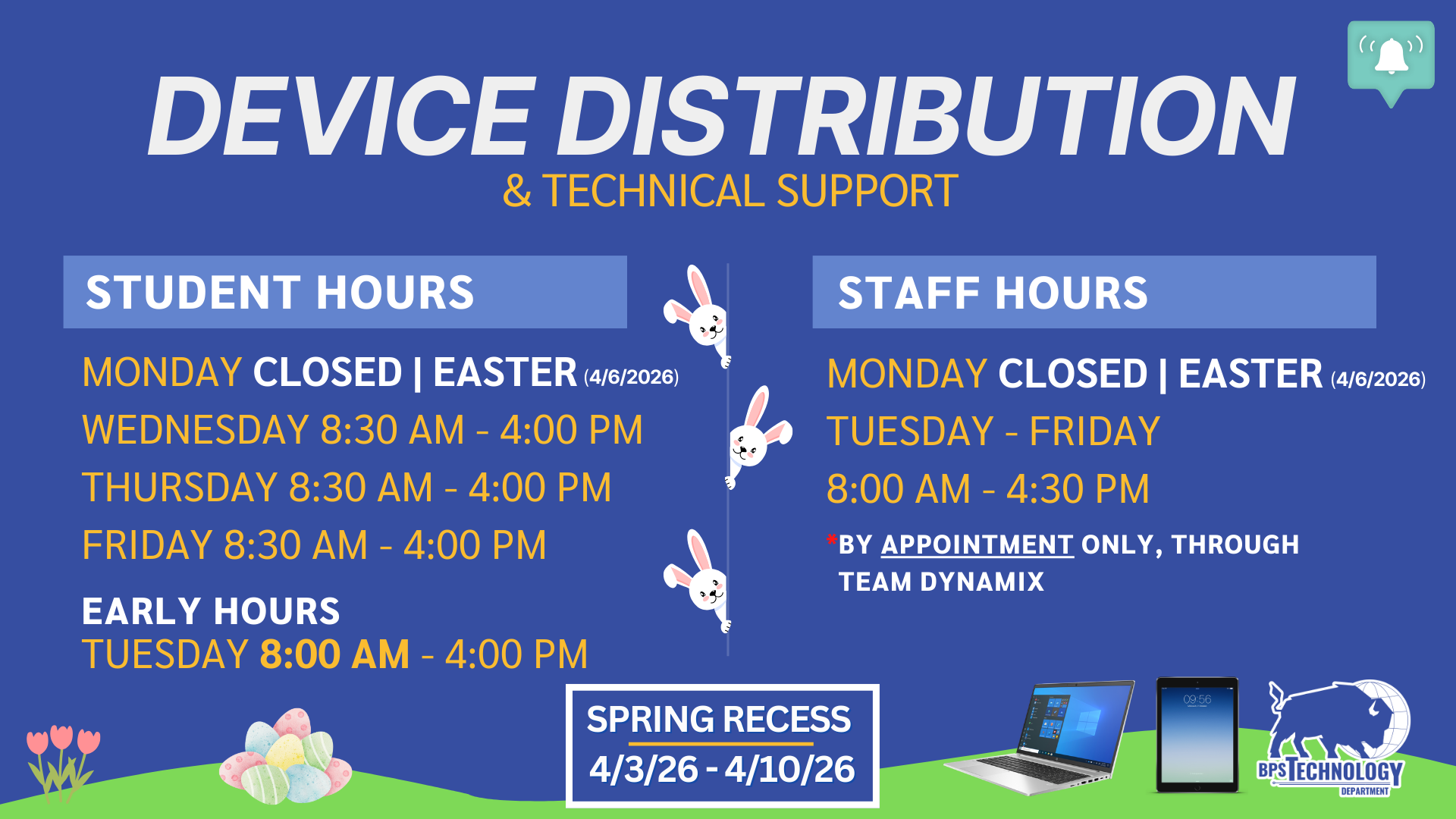 DEVICE DISTRIBUTION
& TECHNICAL SUPPORT

STUDENT HOURS

MONDAY CLOSED | EASTER (4/6/2026)
WEDNESDAY 8:30 AM - 4:00 PM
THURSDAY 8:30 AM - 4:00 PM
FRIDAY 8:30 AM - 4:00 PM

EARLY HOURS
TUESDAY 8:00 AM - 4:00 PM

STAFF HOURS

MONDAY CLOSED | EASTER (4/6/2026)
TUESDAY - FRIDAY
8:00 AM - 4:30 PM

*BY APPOINTMENT ONLY, THROUGH TEAM DYNAMIX

SPRING RECESS
4/3/26 - 4/10/26

09:56

BPS TECHNOLOGY DEPARTMENT